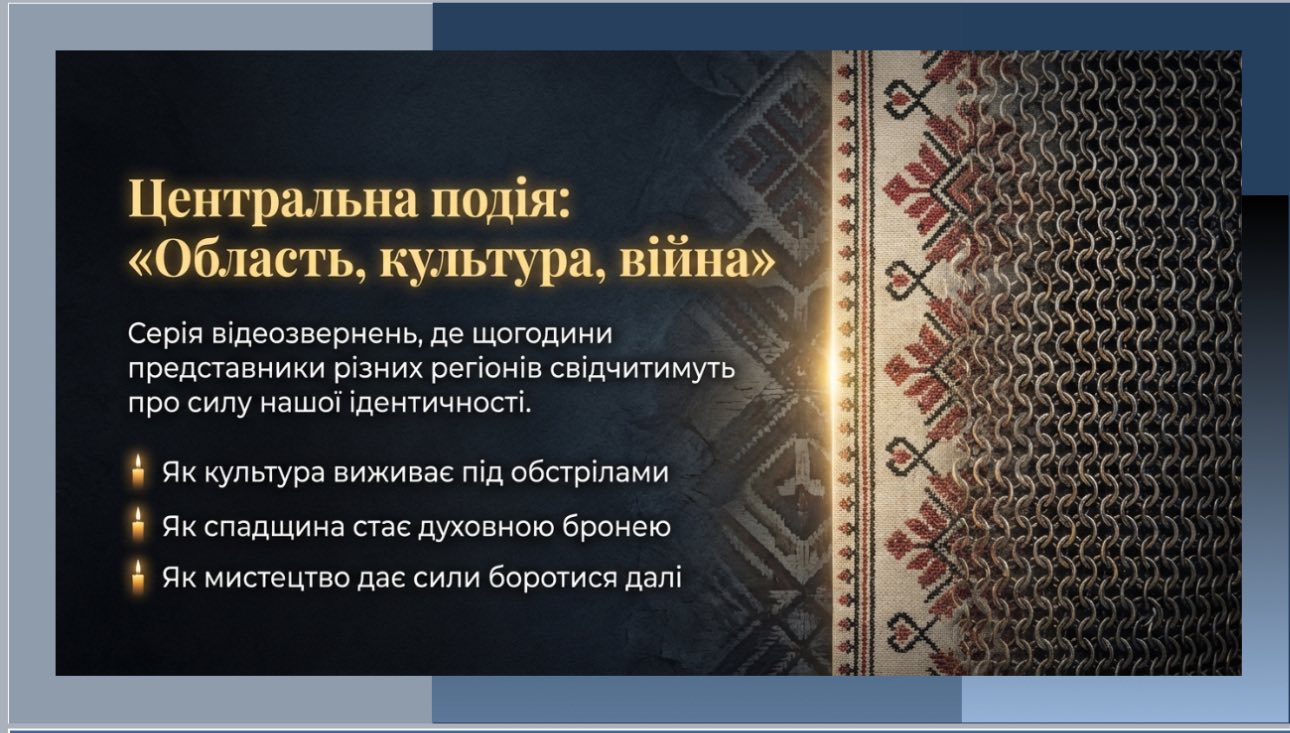 Центральна подія:
«Область, культура, війна»

Серія відеозвернень, де щогодини представники різних регіонів свідчитимуть про силу нашої ідентичності.

Як культура виживає під обстрілами

Як спадщина стає духовною бронею

Як мистецтво дає сили боротися далі